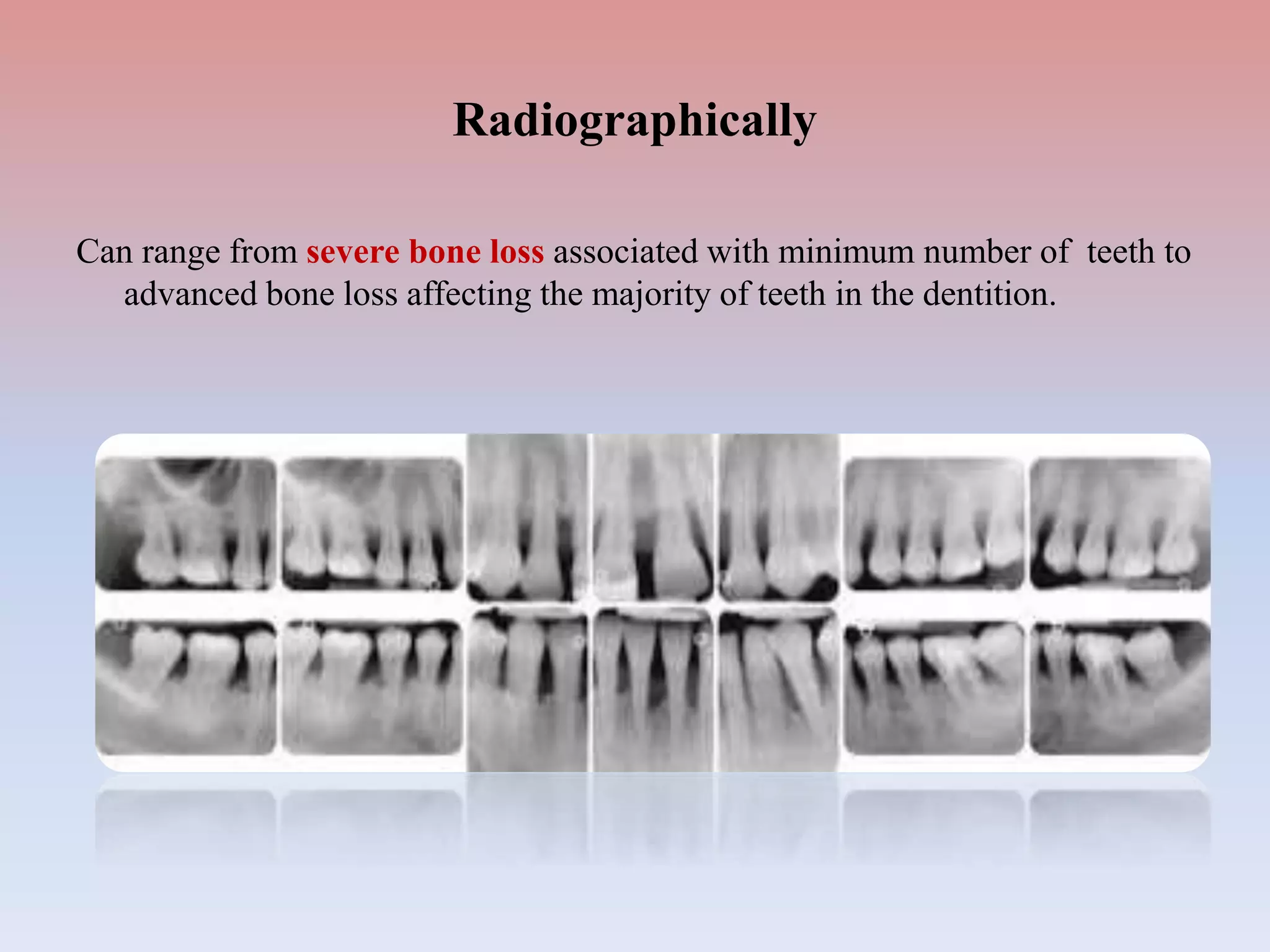 Radiographically

Can range from severe bone loss associated with minimum number of teeth to advanced bone loss affecting the majority of teeth in the dentition.